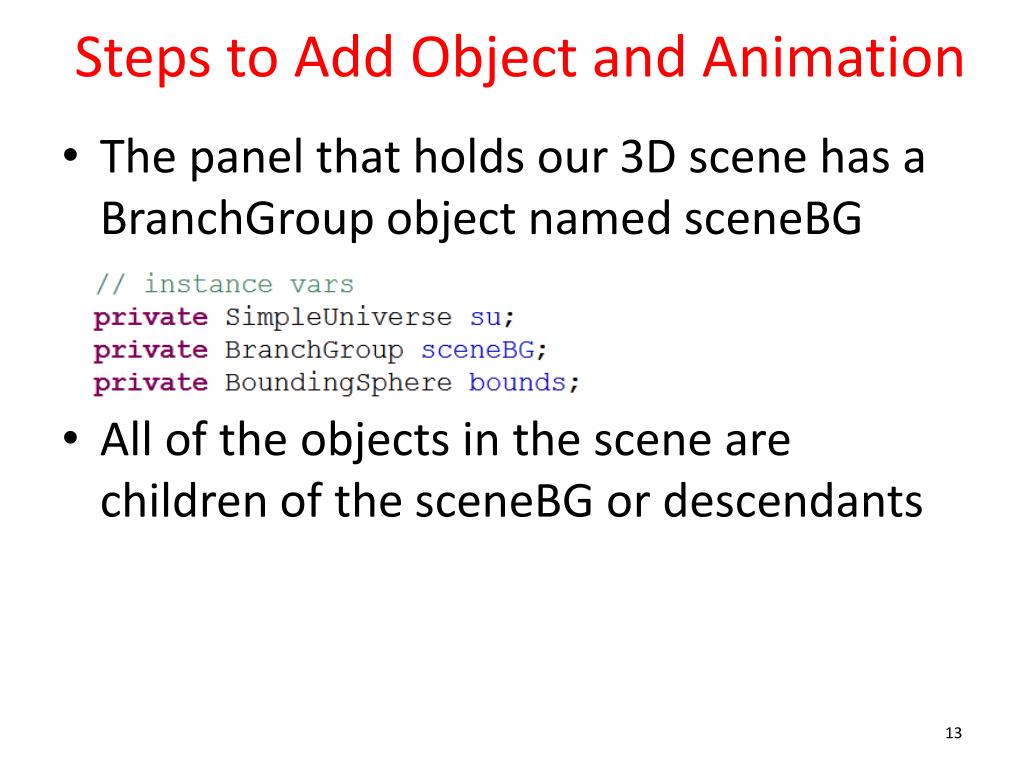 Steps to Add Object and Animation

• The panel that holds our 3D scene has a BranchGroup object named sceneBG

// instance vars
private SimpleUniverse su;
private BranchGroup sceneBG;
private BoundingSphere bounds;

• All of the objects in the scene are children of the sceneBG or descendants

13